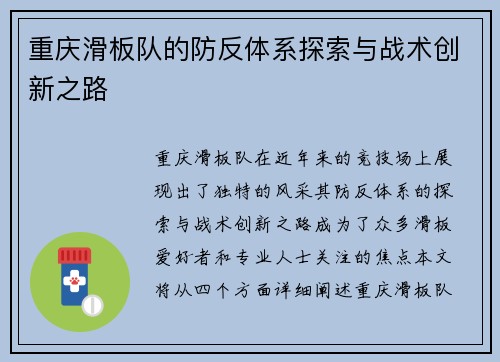 重庆滑板队的防反体系探索与战术创新之路

重庆滑板队在近年来的竞技场上展现出了独特的风采其防反体系的探索与战术创新之路成为了众多滑板爱好者和专业人士关注的焦点本文将从四个方面详细阐述重庆滑板队